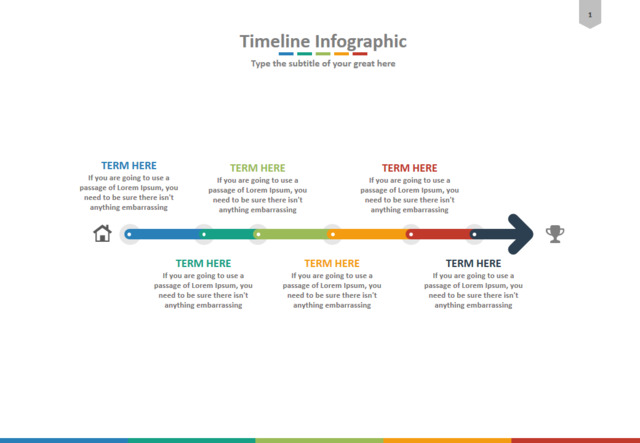 1

Timeline Infographic

Type the subtitle of your great here

TERM HERE
If you are going to use a passage of Lorem Ipsum, you need to be sure there isn't anything embarrassing

TERM HERE
If you are going to use a passage of Lorem Ipsum, you need to be sure there isn't anything embarrassing

TERM HERE
If you are going to use a passage of Lorem Ipsum, you need to be sure there isn't anything embarrassing

TERM HERE
If you are going to use a passage of Lorem Ipsum, you need to be sure there isn't anything embarrassing

TERM HERE
If you are going to use a passage of Lorem Ipsum, you need to be sure there isn't anything embarrassing

TERM HERE
If you are going to use a passage of Lorem Ipsum, you need to be sure there isn't anything embarrassing